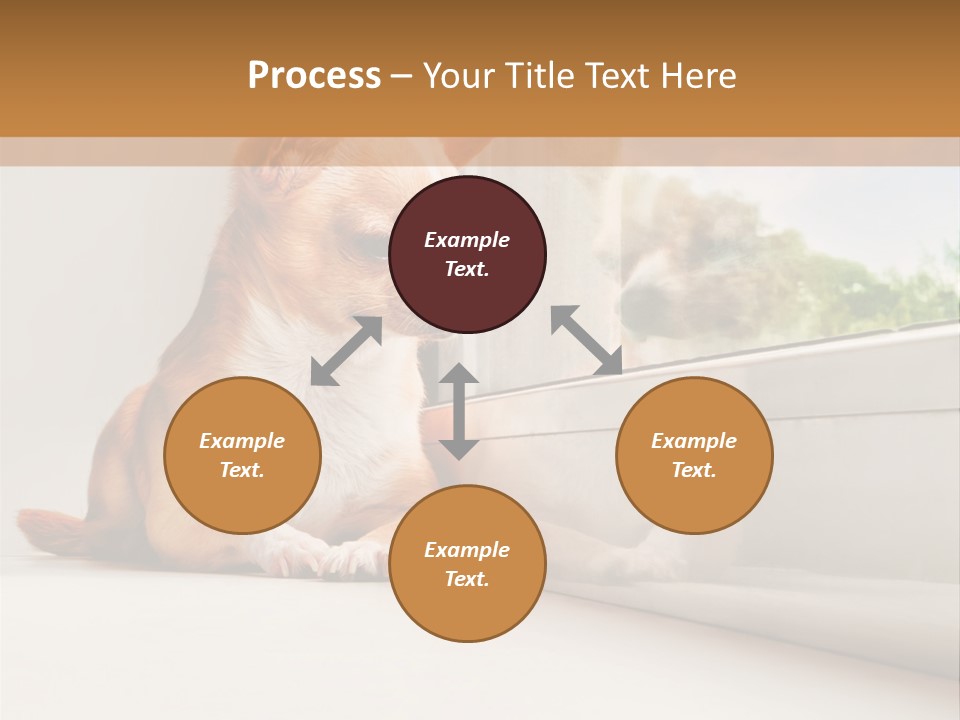 Process – Your Title Text Here

Example Text.

Example Text.

Example Text.

Example Text.